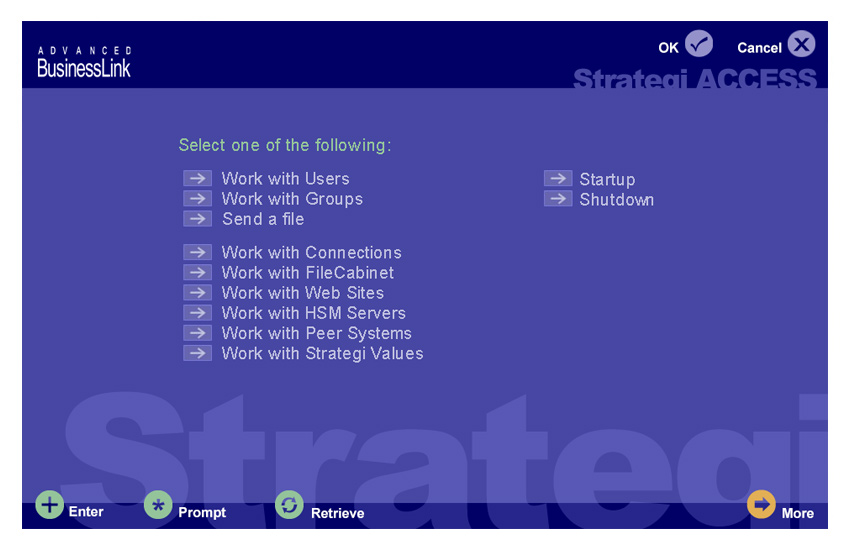 ADVANCED
BusinessLink

OK Cancel

Strategi ACCESS

Select one of the following:

Work with Users
Work with Groups
Send a file

Work with Connections
Work with FileCabinet
Work with Web Sites
Work with HSM Servers
Work with Peer Systems
Work with Strategi Values

Startup
Shutdown

Strategi

Enter Prompt Retrieve More